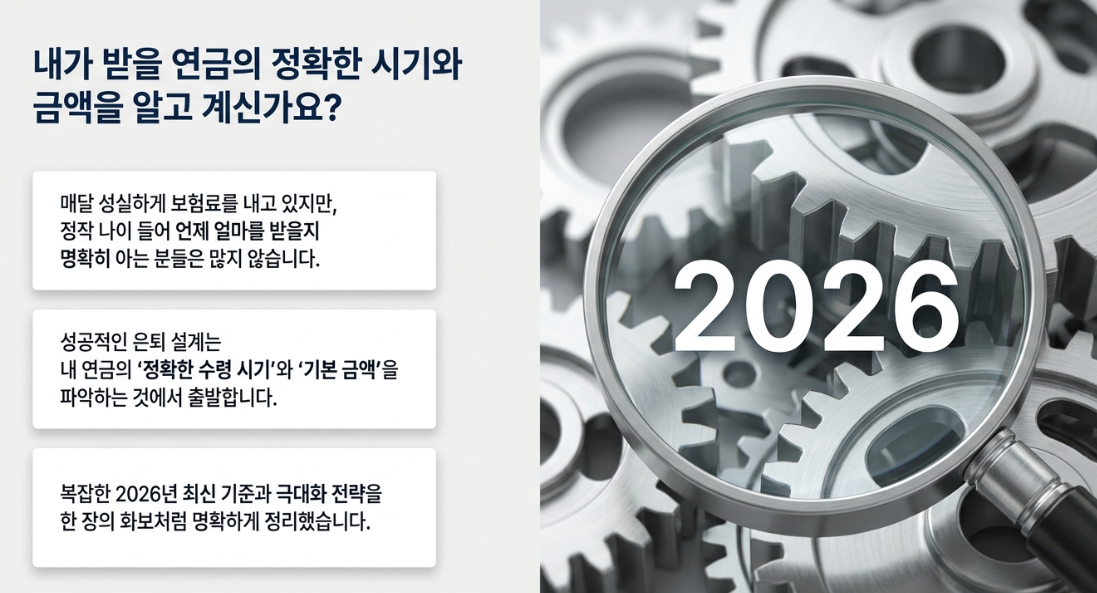 내가 받을 연금의 정확한 시기와 금액을 알고 계신가요?

매달 성실하게 보험료를 내고 있지만, 정작 나이 들어 언제 얼마를 받을지 명확히 아는 분들은 많지 않습니다.

성공적인 은퇴 설계는 내 연금의 '정확한 수령 시기'와 '기본 금액'을 파악하는 것에서 출발합니다.

복잡한 2026년 최신 기준과 극대화 전략을 한 장의 화보처럼 명확하게 정리했습니다.

2026